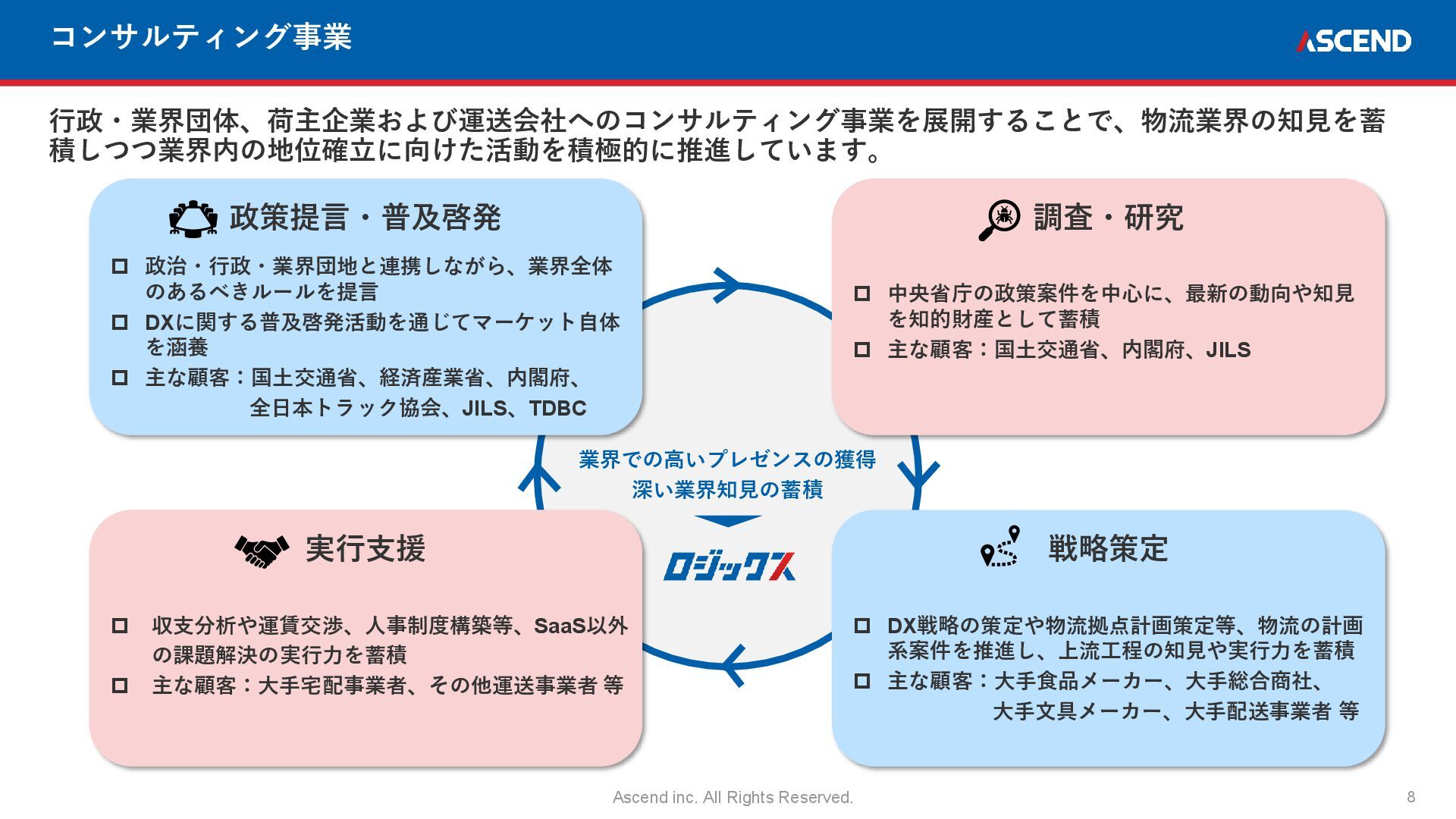 コンサルティング事業

ASCEND

行政・業界団体、荷主企業および運送会社へのコンサルティング事業を展開することで、物流業界の知見を蓄積しつつ業界内の地位確立に向けた活動を積極的に推進しています。

政策提言・普及啓発

□ 政治・行政・業界団地と連携しながら、業界全体のあるべきルールを提言
□ DXに関する普及啓発活動を通じてマーケット自体を涵養
□ 主な顧客：国土交通省、経済産業省、内閣府、全日本トラック協会、JILS、TDBC

調査・研究

□ 中央省庁の政策案件を中心に、最新の動向や知見を知的財産として蓄積
□ 主な顧客：国土交通省、内閣府、JILS

業界での高いプレゼンスの獲得
深い業界知見の蓄積

ロジックス

実行支援

□ 収支分析や運賃交渉、人事制度構築等、SaaS以外の課題解決の実行力を蓄積
□ 主な顧客：大手宅配事業者、その他運送事業者 等

戦略策定

□ DX戦略の策定や物流拠点計画策定等、物流の計画系案件を推進し、上流工程の知見や実行力を蓄積
□ 主な顧客：大手食品メーカー、大手総合商社、大手文具メーカー、大手配送事業者 等

Ascend inc. All Rights Reserved.

8